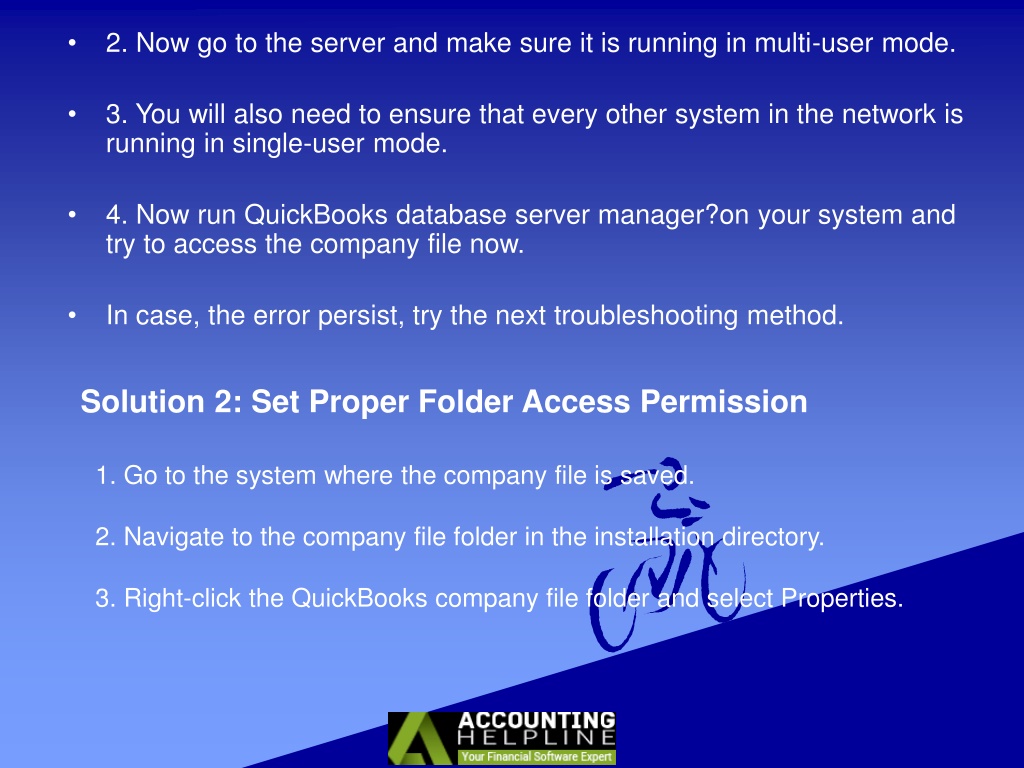 • 2. Now go to the server and make sure it is running in multi-user mode.

• 3. You will also need to ensure that every other system in the network is running in single-user mode.

• 4. Now run QuickBooks database server manager?on your system and try to access the company file now.

• In case, the error persist, try the next troubleshooting method.

Solution 2: Set Proper Folder Access Permission

1. Go to the system where the company file is saved.

2. Navigate to the company file folder in the installation directory.

3. Right-click the QuickBooks company file folder and select Properties.

ACCOUNTING HELPLINE Your Financial Software Expert